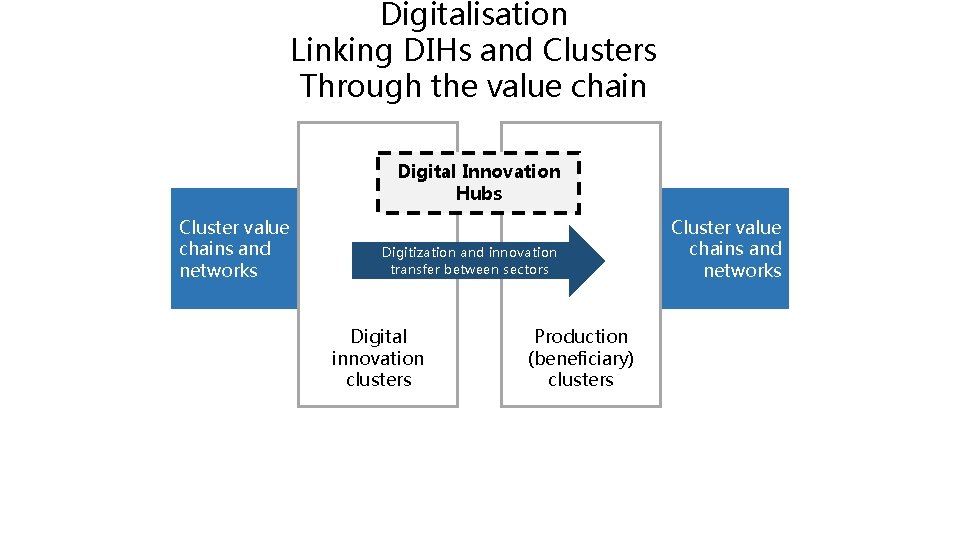 Digitalisation
Linking DIHs and Clusters
Through the value chain

Digital Innovation Hubs

Cluster value chains and networks

Digitization and innovation transfer between sectors

Cluster value chains and networks

Digital innovation clusters

Production (beneficiary) clusters